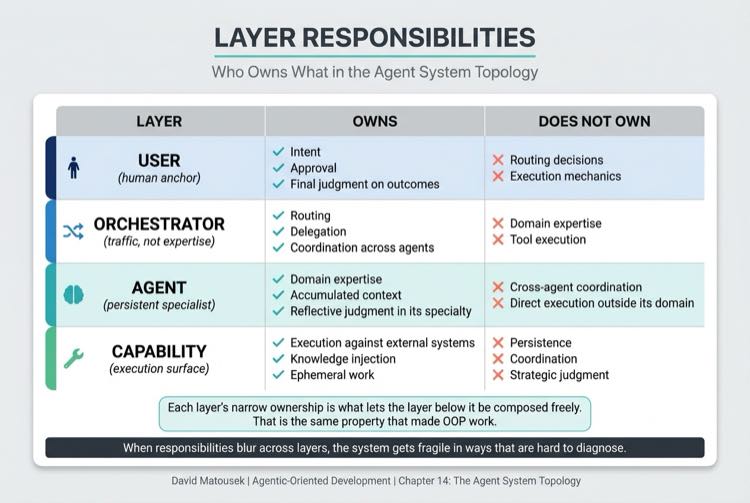 LAYER RESPONSIBILITIES

Who Owns What in the Agent System Topology

| LAYER | OWNS | DOES NOT OWN |
|---|---|---|
| USER (human anchor) | ✓ Intent ✓ Approval ✓ Final judgment on outcomes | ✗ Routing decisions ✗ Execution mechanics |
| ORCHESTRATOR (traffic, not expertise) | ✓ Routing ✓ Delegation ✓ Coordination across agents | ✗ Domain expertise ✗ Tool execution |
| AGENT (persistent specialist) | ✓ Domain expertise ✓ Accumulated context ✓ Reflective judgment in its specialty | ✗ Cross-agent coordination ✗ Direct execution outside its domain |
| CAPABILITY (execution surface) | ✓ Execution against external systems ✓ Knowledge injection ✓ Ephemeral work | ✗ Persistence ✗ Coordination ✗ Strategic judgment |

Each layer's narrow ownership is what lets the layer below it be composed freely. That is the same property that made OOP work.

When responsibilities blur across layers, the system gets fragile in ways that are hard to diagnose.

David Matousek | Agentic-Oriented Development | Chapter 14: The Agent System Topology